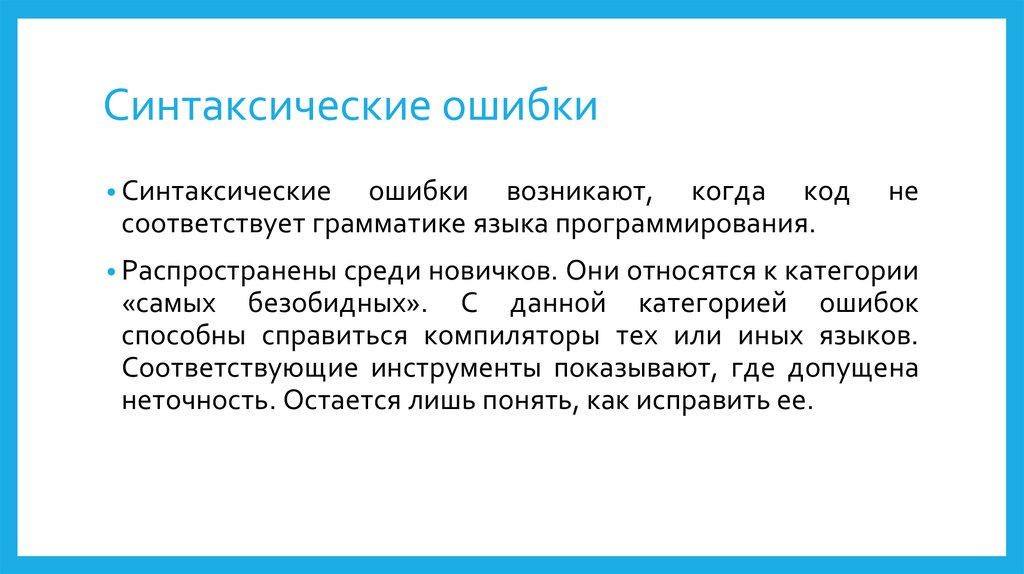 Синтаксические ошибки

• Синтаксические ошибки возникают, когда код не соответствует грамматике языка программирования.

• Распространены среди новичков. Они относятся к категории «самых безобидных». С данной категорией ошибок способны справиться компиляторы тех или иных языков. Соответствующие инструменты показывают, где допущена неточность. Остается лишь понять, как исправить ее.